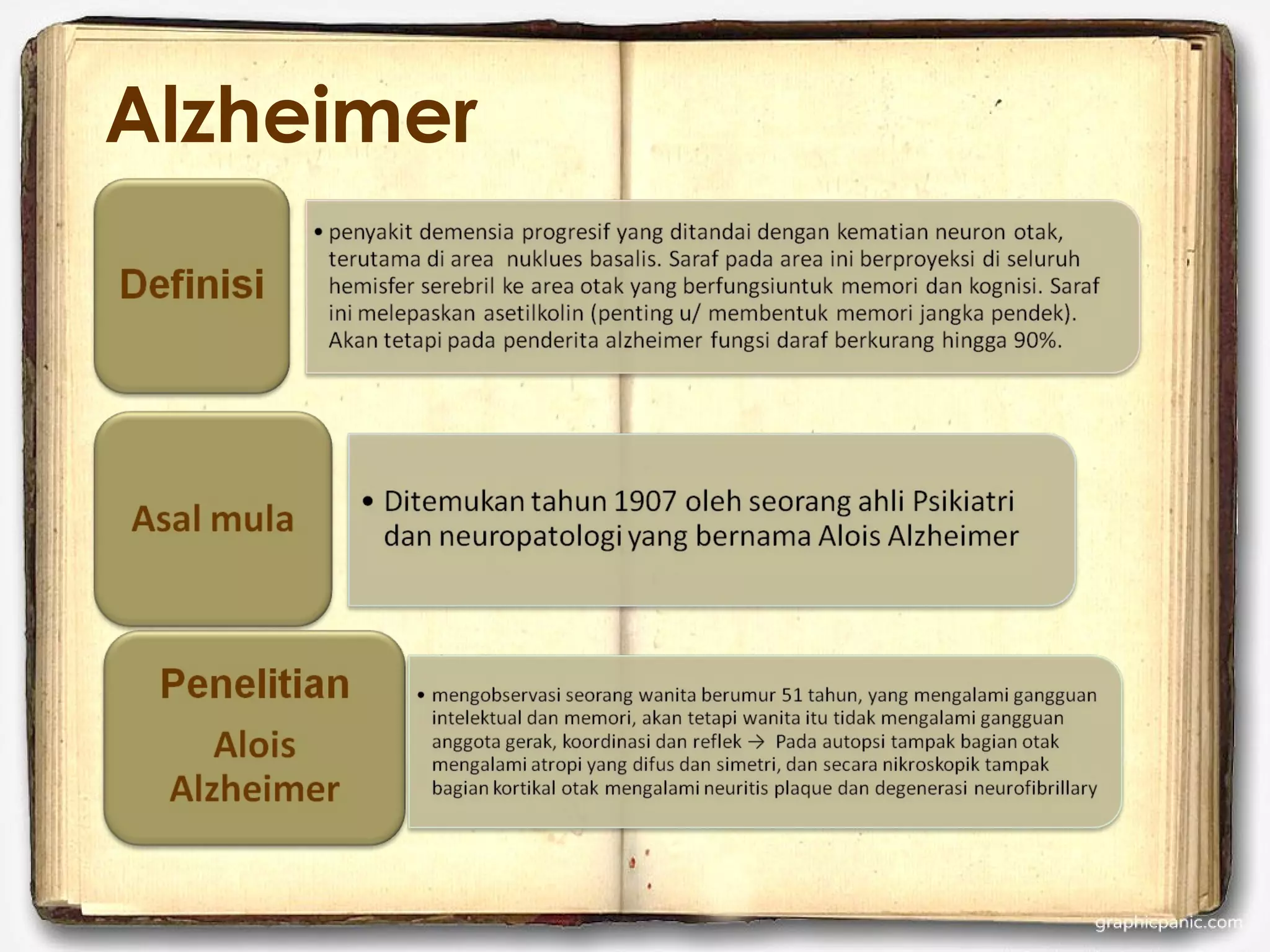 Alzheimer

Definisi

• penyakit demensia progresif yang ditandai dengan kematian neuron otak, terutama di area nuklues basalis. Saraf pada area ini berproyeksi di seluruh hemisfer serebril ke area otak yang berfungsiuntuk memori dan kognisi. Saraf ini melepaskan asetilkolin (penting u/ membentuk memori jangka pendek). Akan tetapi pada penderita alzheimer fungsi daraf berkurang hingga 90%.

Asal mula

• Ditemukan tahun 1907 oleh seorang ahli Psikiatri dan neuropatologi yang bernama Alois Alzheimer

Penelitian Alois Alzheimer

• mengobservasi seorang wanita berumur 51 tahun, yang mengalami gangguan intelektual dan memori, akan tetapi wanita itu tidak mengalami gangguan anggota gerak, koordinasi dan reflek → Pada autopsi tampak bagian otak mengalami atropi yang difus dan simetri, dan secara nikroskopik tampak bagian kortikal otak mengalami neuritis plaque dan degenerasi neurofibrillary

graphicpanic.com